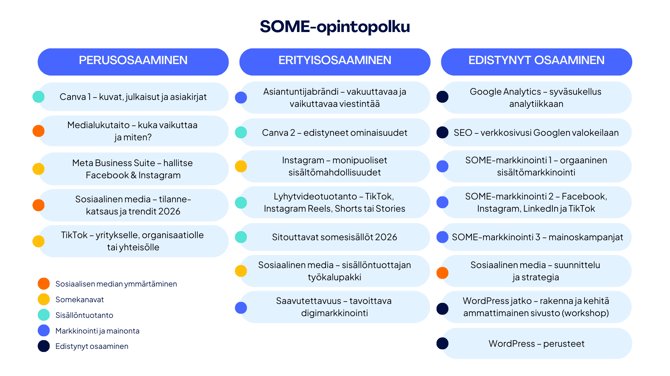 SOME-opintopolku

PERUSOSAAMINEN

Canva 1 – kuvat, julkaisut ja asiakirjat

Medialukutaito – kuka vaikuttaa ja miten?

Meta Business Suite – hallitse Facebook & Instagram

Sosiaalinen media – tilannekatsaus ja trendit 2026

TikTok – yritykselle, organisaatiolle tai yhteisölle

Sosiaalisen median ymmärtäminen

Somekanavat

Sisällöntuotanto

Markkinointi ja mainonta

Edistynyt osaaminen

ERITYISOSAAMINEN

Asiantuntijabrändi – vakuuttavaa ja vaikuttavaa viestintää

Canva 2 – edistyneet ominaisuudet

Instagram – monipuoliset sisältömahdollisuudet

Lyhytvideotuotanto – TikTok, Instagram Reels, Shorts tai Stories

Sitouttavat somesisällöt 2026

Sosiaalinen media – sisällöntuottajan työkalupakki

Saavutettavuus – tavoittava digimarkkinointi

EDISTYNYT OSAAMINEN

Google Analytics – syväsukellus analytiikkaan

SEO – verkkosivusi Googlen valokeilaan

SOME-markkinointi 1 – orgaaninen sisältömarkkinointi

SOME-markkinointi 2 – Facebook, Instagram, LinkedIn ja TikTok

SOME-markkinointi 3 – mainoskampanjat

Sosiaalinen media – suunnittelu ja strategia

WordPress jatko – rakenna ja kehitä ammattimainen sivusto (workshop)

WordPress – perusteet